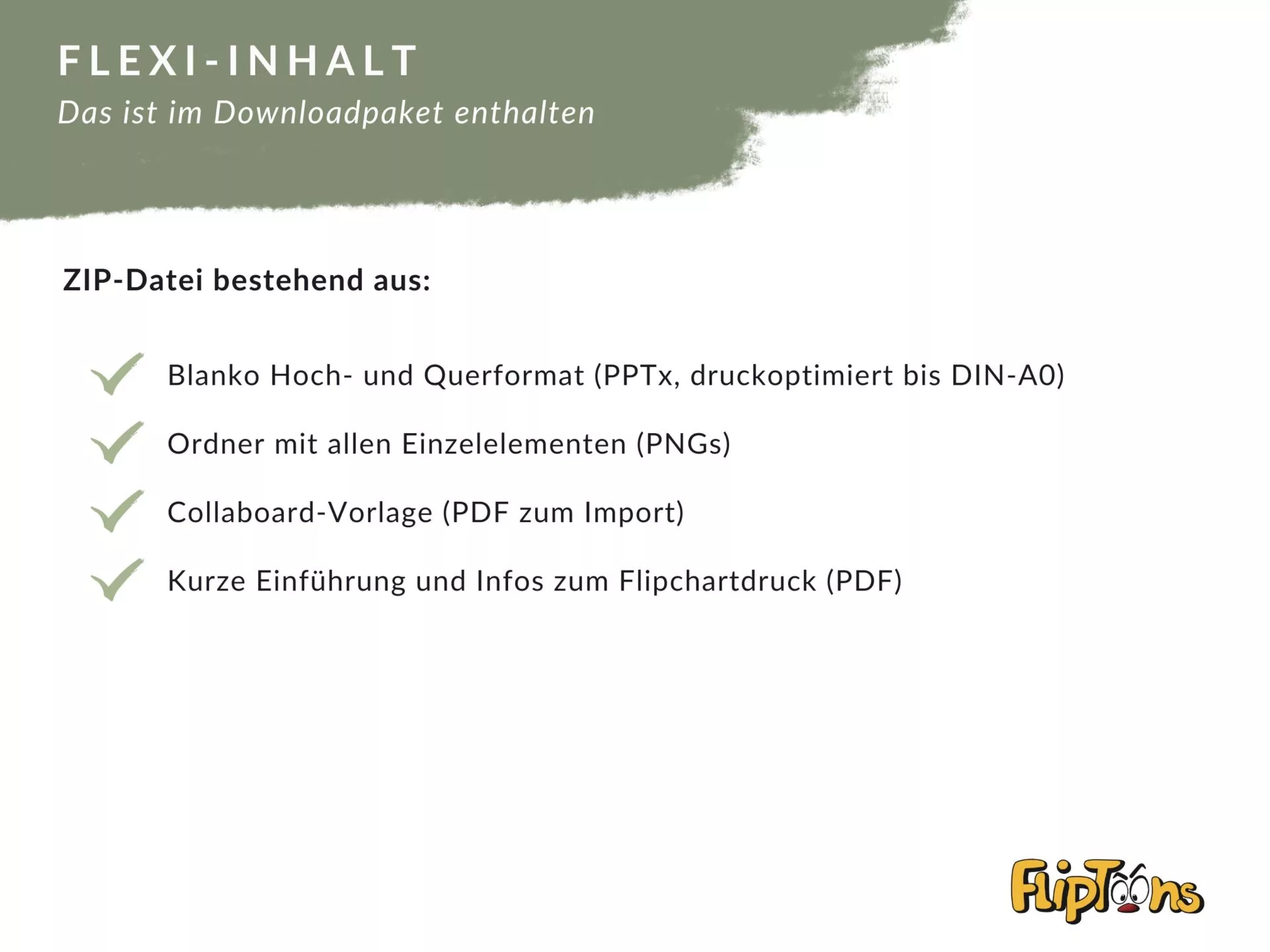 FLEXI-INHALT
Das ist im Downloadpaket enthalten

ZIP-Datei bestehend aus:

Blanko Hoch- und Querformat (PPTx, druckoptimiert bis DIN-A0)

Ordner mit allen Einzelelementen (PNGs)

Collaboard-Vorlage (PDF zum Import)

Kurze Einführung und Infos zum Flipchartdruck (PDF)

FlipToons